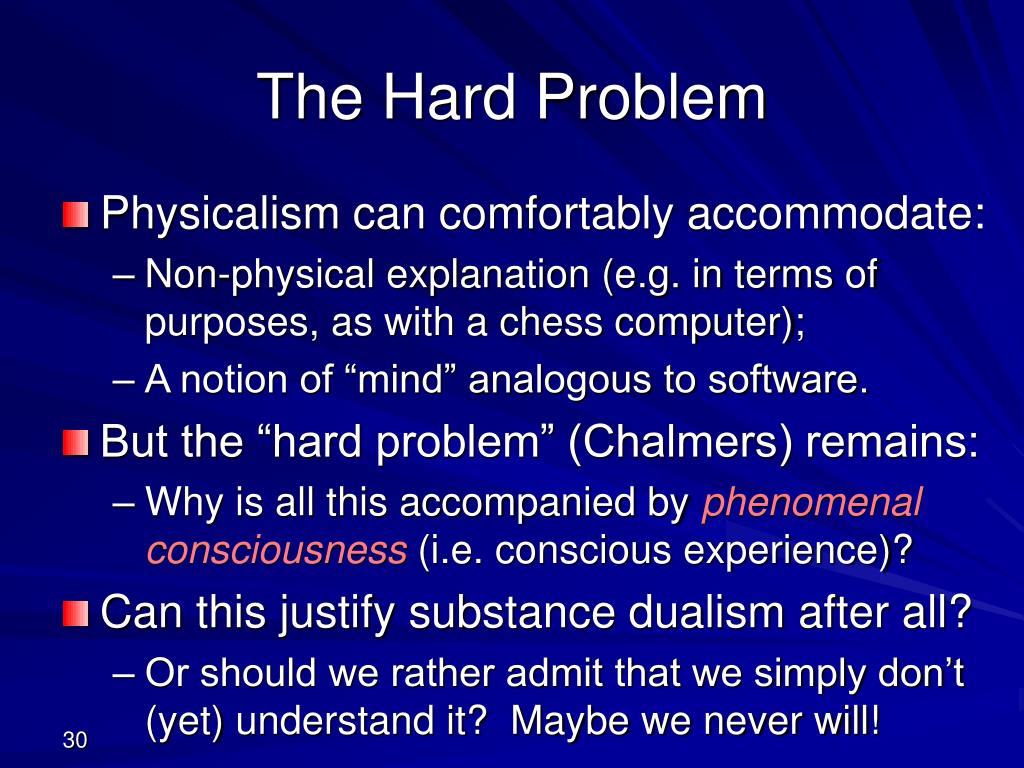 The Hard Problem

Physicalism can comfortably accommodate:

– Non-physical explanation (e.g. in terms of purposes, as with a chess computer);

– A notion of “mind” analogous to software.

But the “hard problem” (Chalmers) remains:

– Why is all this accompanied by phenomenal consciousness (i.e. conscious experience)?

Can this justify substance dualism after all?

– Or should we rather admit that we simply don’t (yet) understand it? Maybe we never will!

30